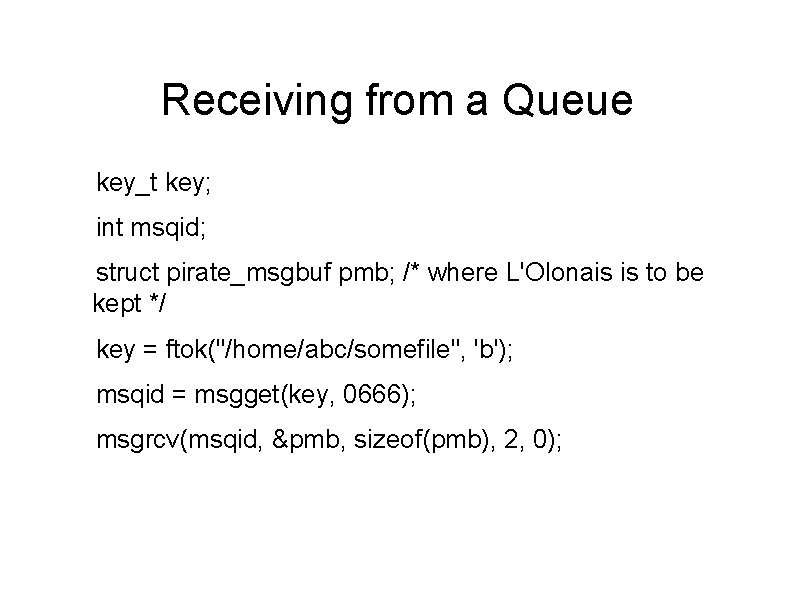 Receiving from a Queue

key_t key;

int msqid;

struct pirate_msgbuf pmb; /* where L'Olonais is to be kept */

key = ftok("/home/abc/somefile", 'b');

msqid = msgget(key, 0666);

msgrcv(msqid, &pmb, sizeof(pmb), 2, 0);